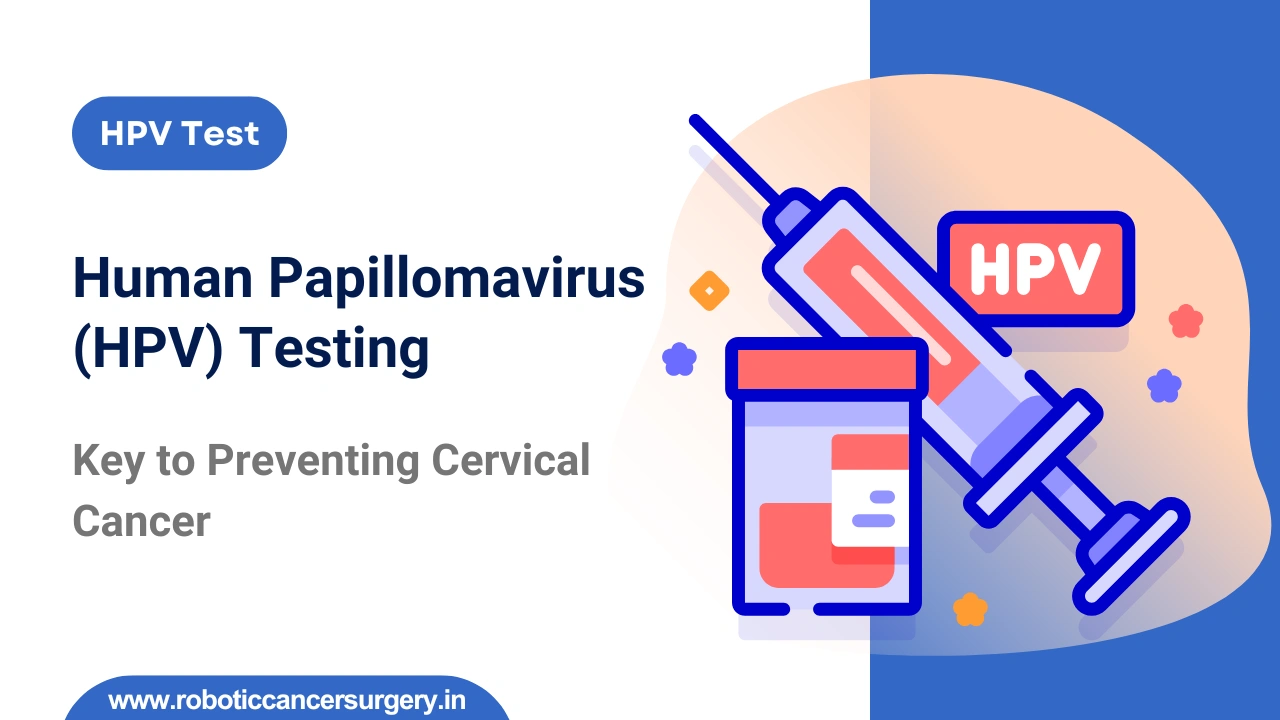 HPV Test

Human Papillomavirus (HPV) Testing

Key to Preventing Cervical Cancer

HPV

www.roboticcancersurgery.in